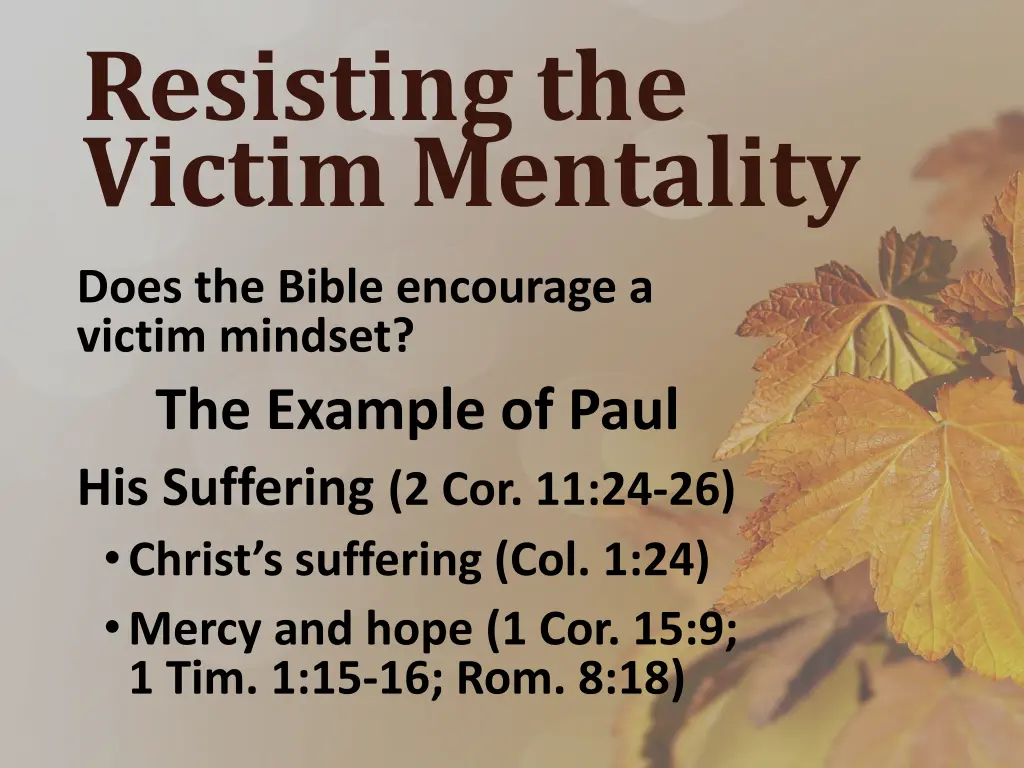 Resisting the Victim Mentality

Does the Bible encourage a victim mindset?

The Example of Paul

His Suffering (2 Cor. 11:24-26)

• Christ's suffering (Col. 1:24)
• Mercy and hope (1 Cor. 15:9; 1 Tim. 1:15-16; Rom. 8:18)